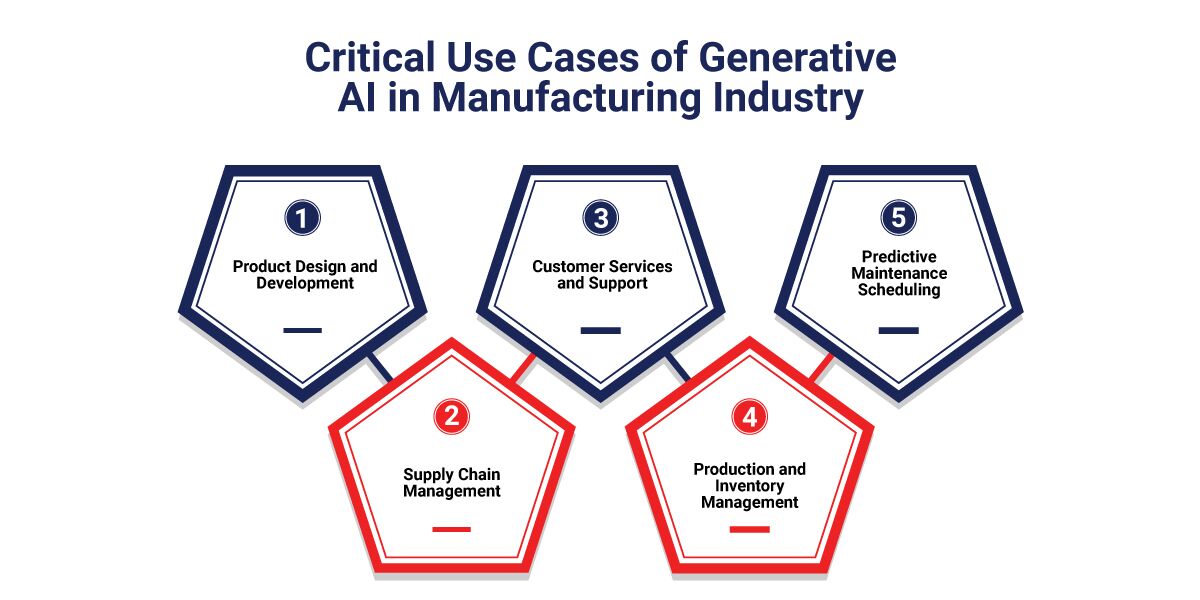 Critical Use Cases of Generative AI in Manufacturing Industry

1
Product Design and Development

2
Supply Chain Management

3
Customer Services and Support

4
Production and Inventory Management

5
Predictive Maintenance Scheduling